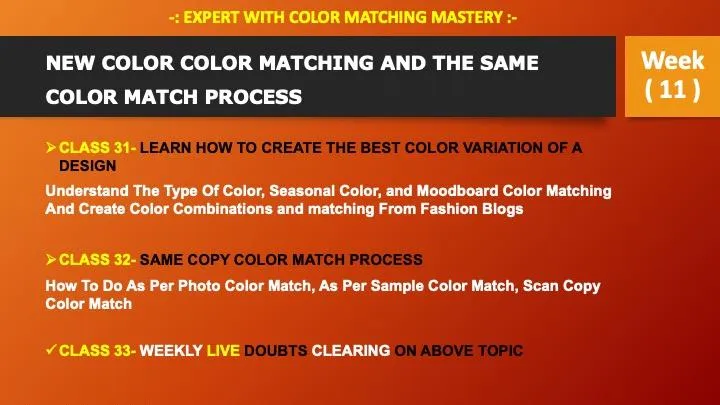 -: EXPERT WITH COLOR MATCHING MASTERY :-

NEW COLOR COLOR MATCHING AND THE SAME COLOR MATCH PROCESS

Week ( 11 )

➤ CLASS 31- LEARN HOW TO CREATE THE BEST COLOR VARIATION OF A DESIGN

Understand The Type Of Color, Seasonal Color, and Moodboard Color Matching And Create Color Combinations and matching From Fashion Blogs

➤ CLASS 32- SAME COPY COLOR MATCH PROCESS

How To Do As Per Photo Color Match, As Per Sample Color Match, Scan Copy Color Match

✓ CLASS 33- WEEKLY LIVE DOUBTS CLEARING ON ABOVE TOPIC